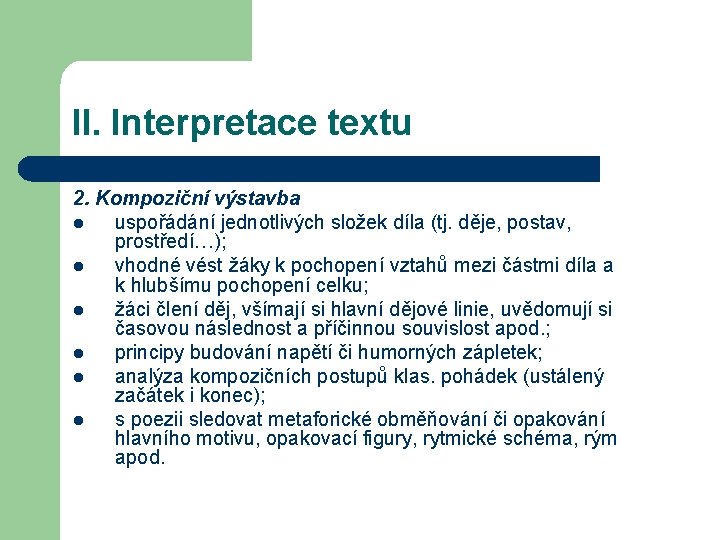 II. Interpretace textu

2. Kompoziční výstavba

- uspořádání jednotlivých složek díla (tj. děje, postav, prostředí…);
- vhodné vést žáky k pochopení vztahů mezi částmi díla a k hlubšímu pochopení celku;
- žáci člení děj, všímají si hlavní dějové linie, uvědomují si časovou následnost a příčinnou souvislost apod.;
- principy budování napětí či humorných zápletek;
- analýza kompozičních postupů klas. pohádek (ustálený začátek i konec);
- s poezii sledovat metaforické obměňování či opakování hlavního motivu, opakovací figury, rytmické schéma, rým apod.